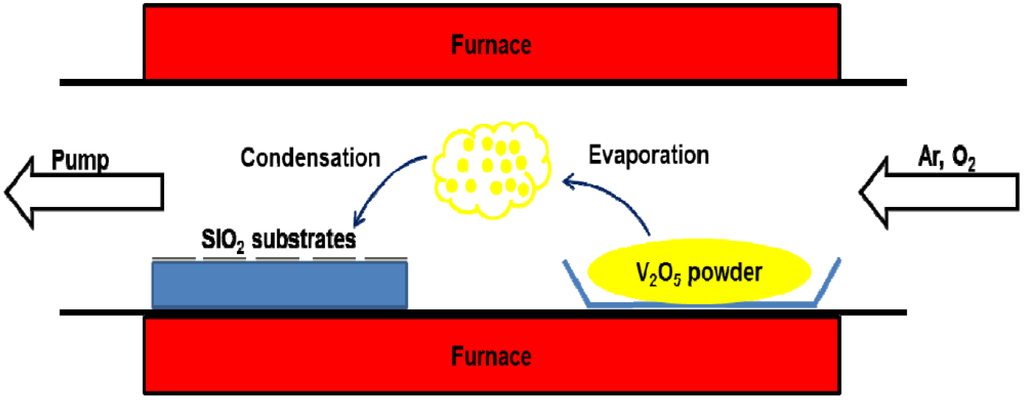 Furnace

Pump

Condensation

Evaporation

Ar, $O_2$

$SiO_2$ substrates

$V_2O_5$ powder

Furnace